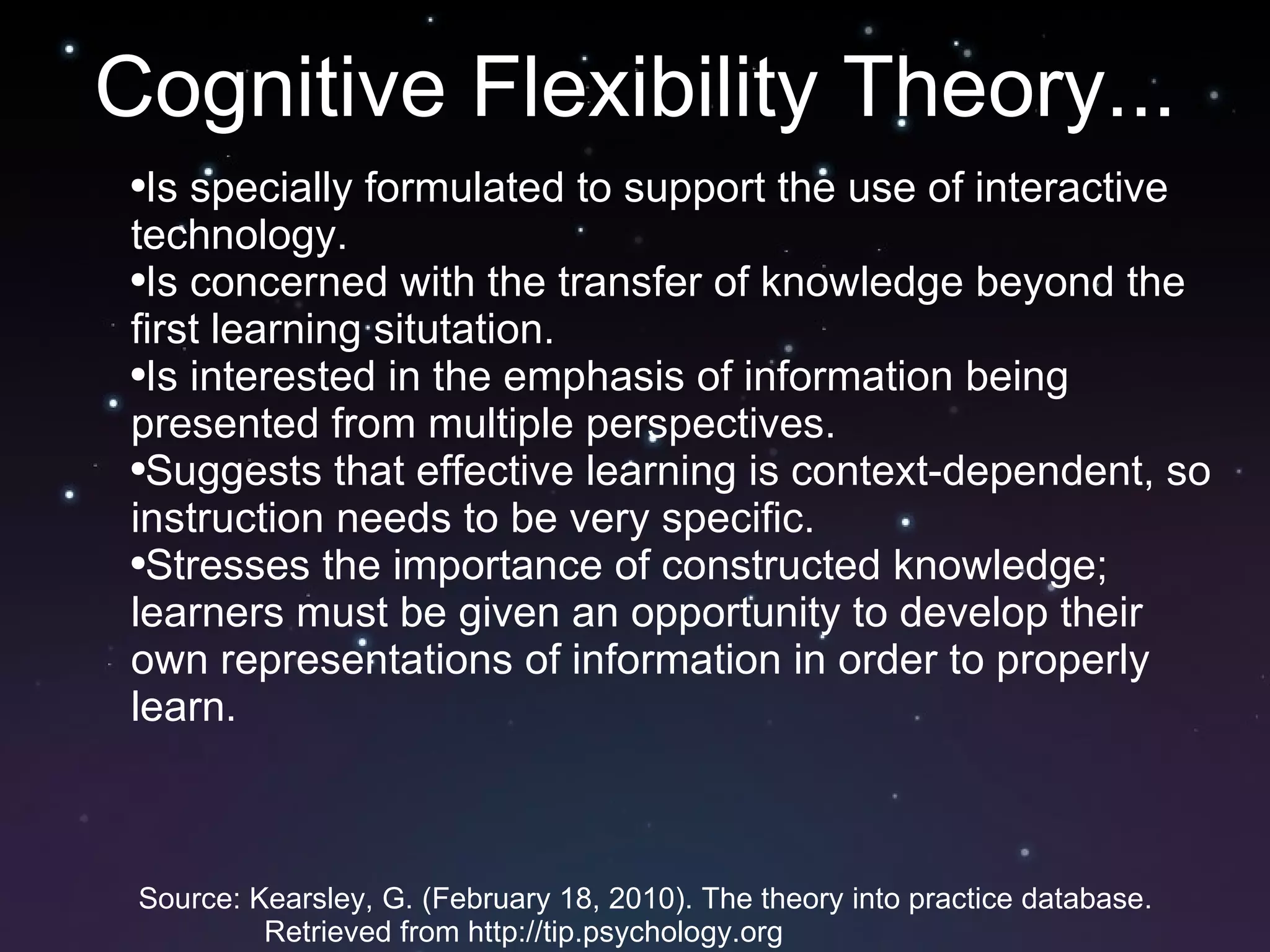 Cognitive Flexibility Theory...

•Is specially formulated to support the use of interactive technology.
•Is concerned with the transfer of knowledge beyond the first learning situtation.
•Is interested in the emphasis of information being presented from multiple perspectives.
•Suggests that effective learning is context-dependent, so instruction needs to be very specific.
•Stresses the importance of constructed knowledge; learners must be given an opportunity to develop their own representations of information in order to properly learn.

Source: Kearsley, G. (February 18, 2010). The theory into practice database. Retrieved from http://tip.psychology.org